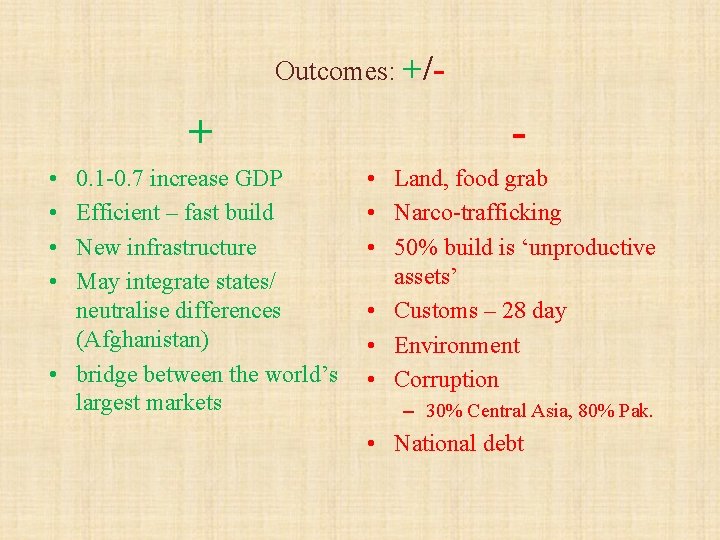 Outcomes: +/-

+

• 0.1-0.7 increase GDP
• Efficient – fast build
• New infrastructure
• May integrate states/ neutralise differences (Afghanistan)
• bridge between the world’s largest markets

-

• Land, food grab
• Narco-trafficking
• 50% build is ‘unproductive assets’
• Customs – 28 day
• Environment
• Corruption
  – 30% Central Asia, 80% Pak.
• National debt